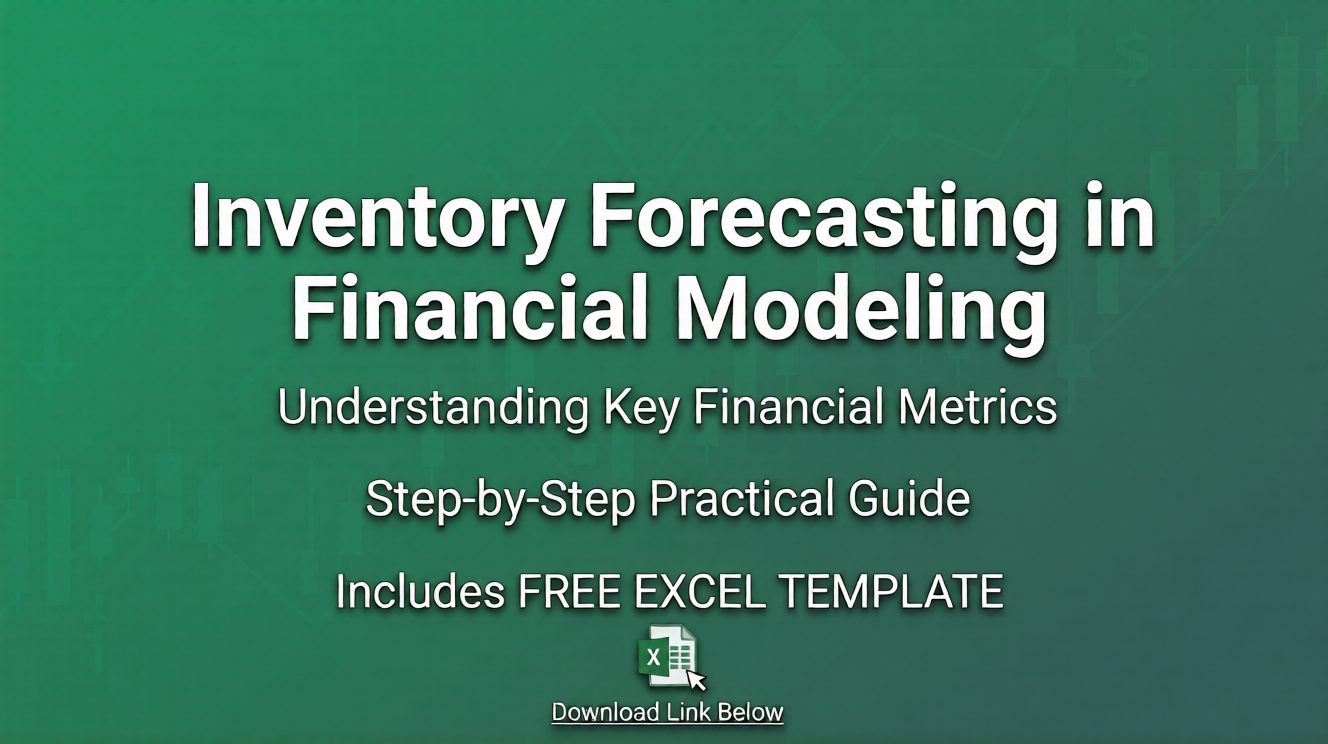 Inventory Forecasting in Financial Modeling

Understanding Key Financial Metrics

Step-by-Step Practical Guide

Includes FREE EXCEL TEMPLATE

X

Download Link Below